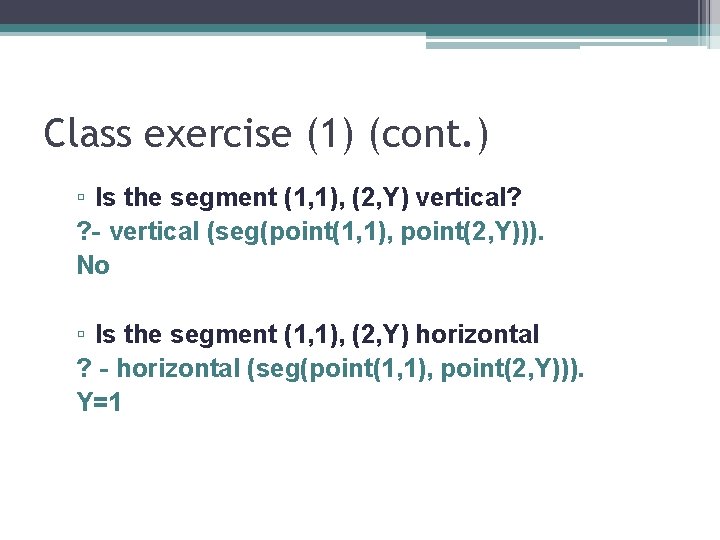 Class exercise (1) (cont.)

▫ Is the segment (1,1), (2,Y) vertical?
?- vertical (seg(point(1,1), point(2,Y))).
No

▫ Is the segment (1,1), (2,Y) horizontal
? - horizontal (seg(point(1,1), point(2,Y))).
Y=1